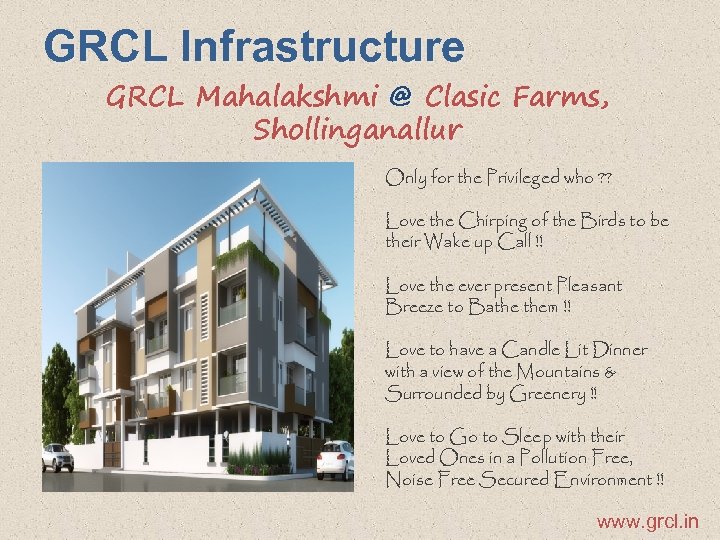 GRCL Infrastructure

GRCL Mahalakshmi @ Clasic Farms, Shollinganallur

Only for the Privileged who ??

Love the Chirping of the Birds to be their Wake up Call !!

Love the ever present Pleasant Breeze to Bathe them !!

Love to have a Candle Lit Dinner with a view of the Mountains & Surrounded by Greenery !!

Love to Go to Sleep with their Loved Ones in a Pollution Free, Noise Free Secured Environment !!

www.grcl.in